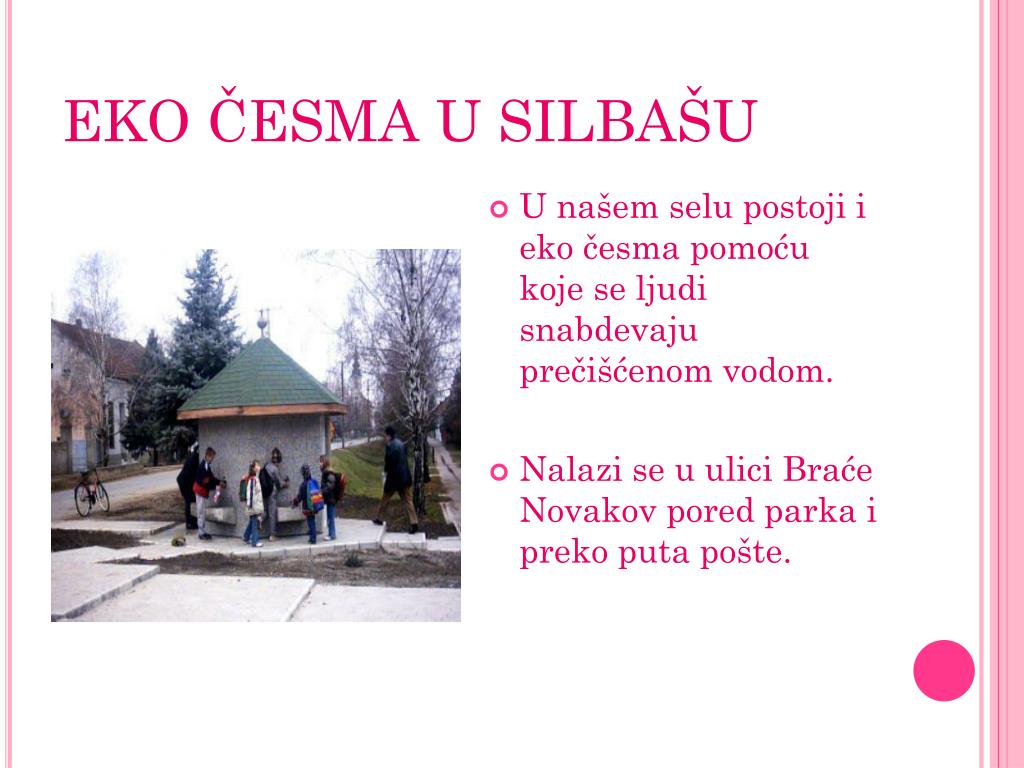 EKO ČESMA U SILBAŠU

U našem selu postoji i eko česma pomoću koje se ljudi snabdevaju prečišćenom vodom.

Nalazi se u ulici Braće Novakov pored parka i preko puta pošte.